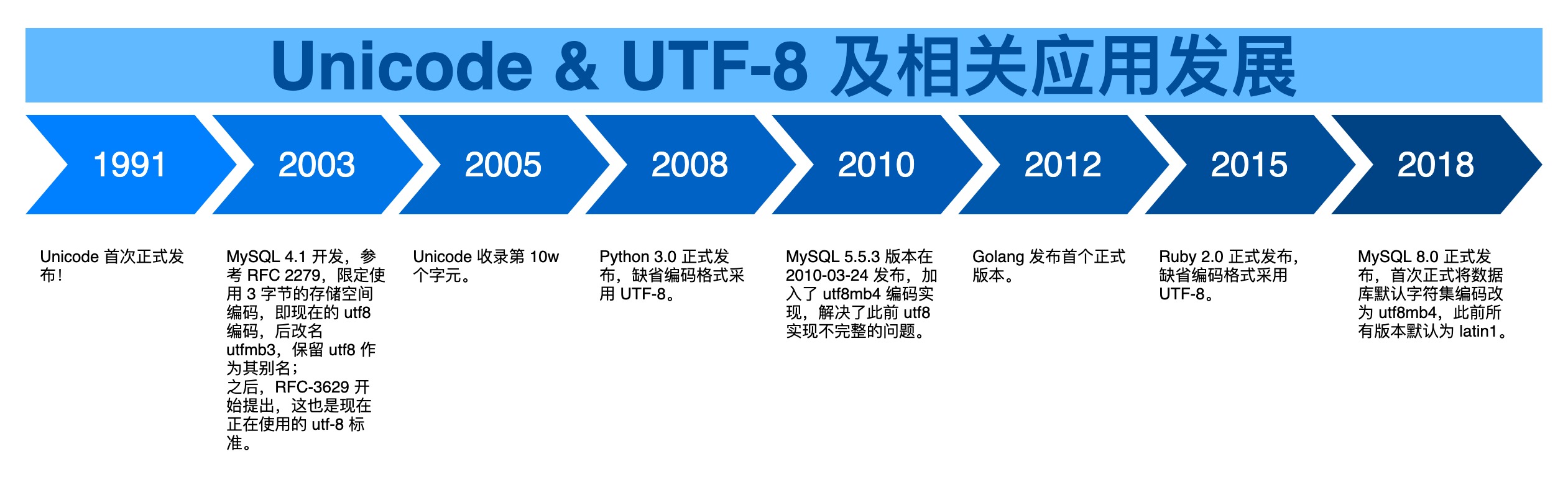 Unicode & UTF-8 及相关应用发展

1991

2003

2005

2008

2010

2012

2015

2018

Unicode 首次正式发布!

MySQL 4.1 开发，参考 RFC 2279，限定使用 3 字节的存储空间编码，即现在的 utf8 编码，后改名 utfmb3，保留 utf8 作为其别名；
之后，RFC-3629 开始提出，这也是现在正在使用的 utf-8 标准。

Unicode 收录第 10w 个字元。

Python 3.0 正式发布，缺省编码格式采用 UTF-8。

MySQL 5.5.3 版本在 2010-03-24 发布，加入了 utf8mb4 编码实现，解决了此前 utf8 实现不完整的问题。

Golang 发布首个正式版本。

Ruby 2.0 正式发布，缺省编码格式采用 UTF-8。

MySQL 8.0 正式发布，首次正式将数据库默认字符集编码改为 utf8mb4，此前所有版本默认为 latin1。